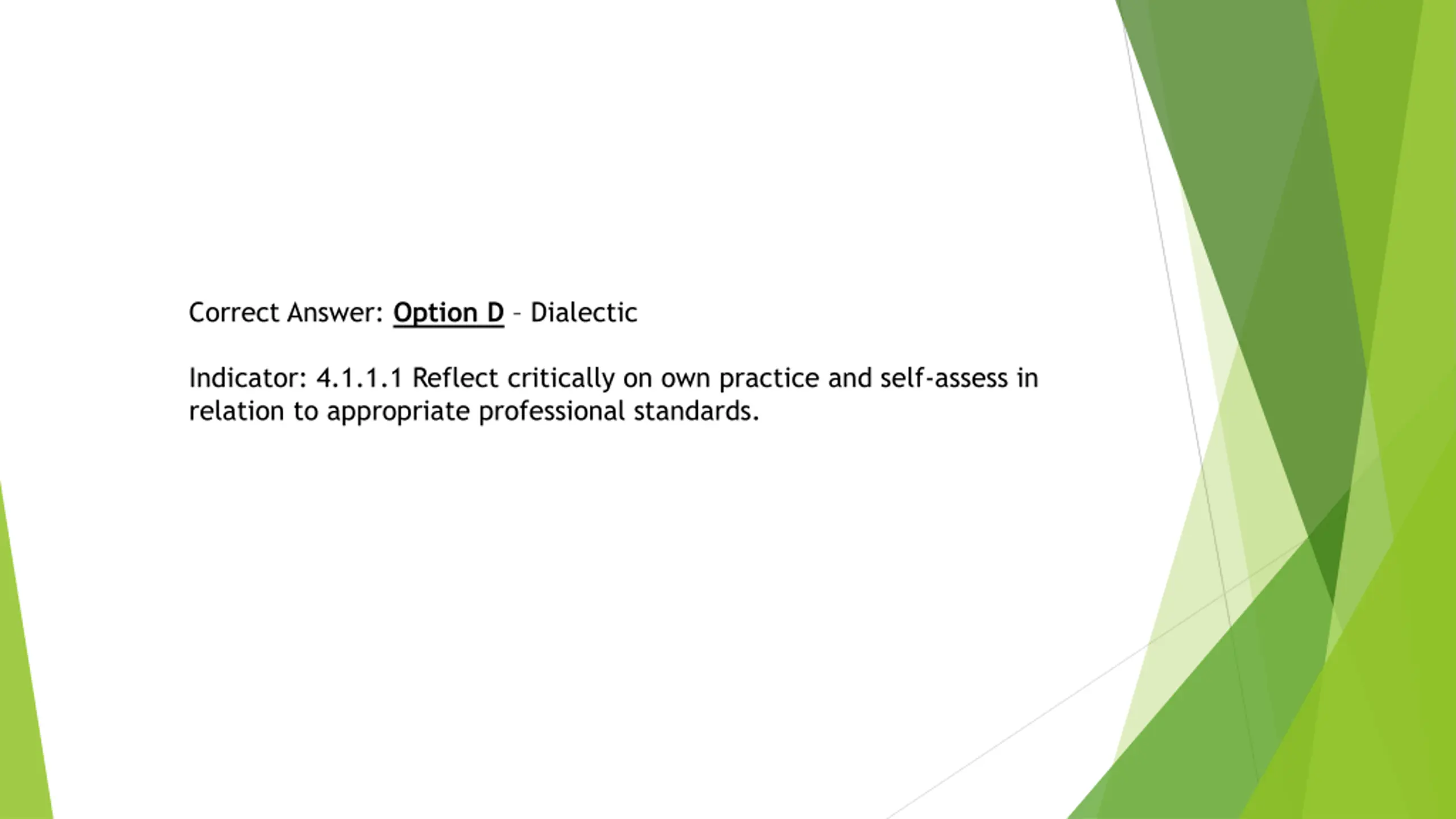 Correct Answer: Option D – Dialectic

Indicator: 4.1.1.1 Reflect critically on own practice and self-assess in relation to appropriate professional standards.